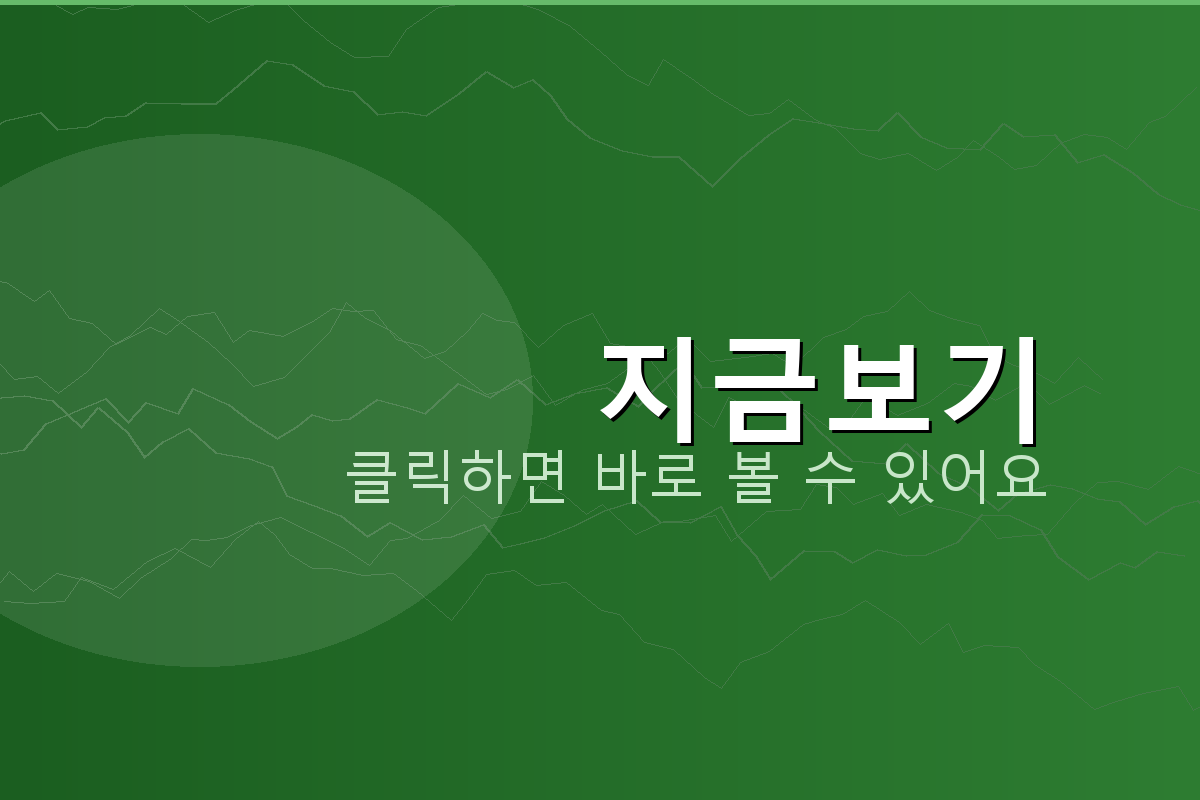 지금보기
클릭하면 바로 볼 수 있어요